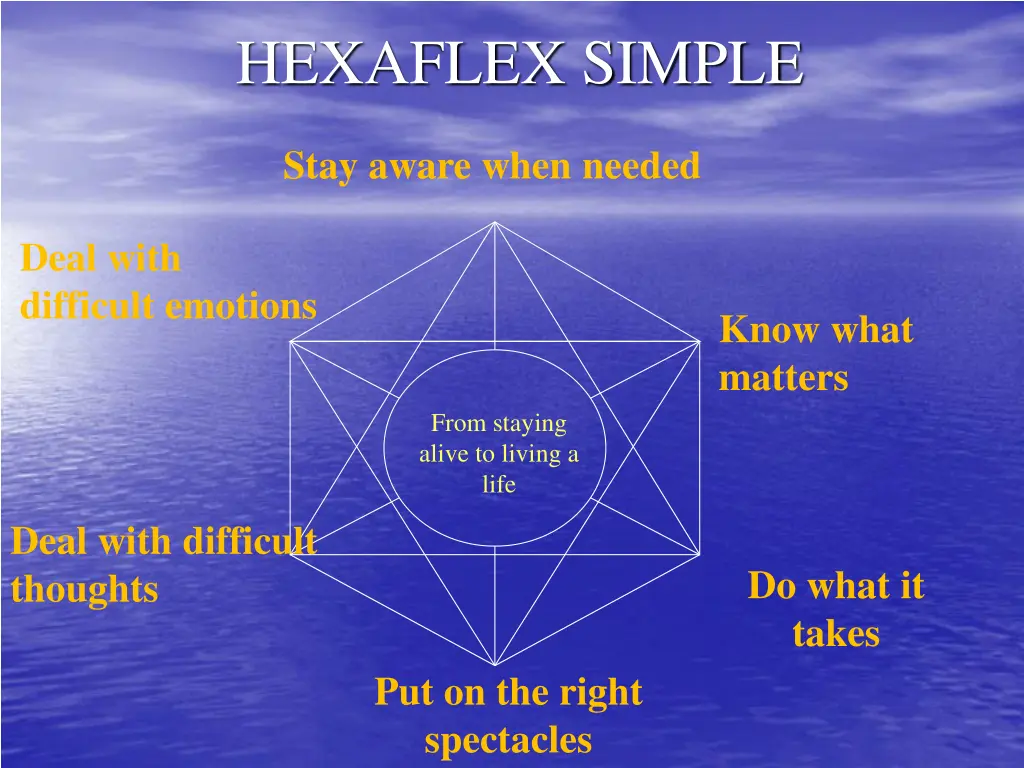 HEXAFLEX SIMPLE

Stay aware when needed

Deal with difficult emotions

Know what matters

From staying alive to living a life

Deal with difficult thoughts

Do what it takes

Put on the right spectacles